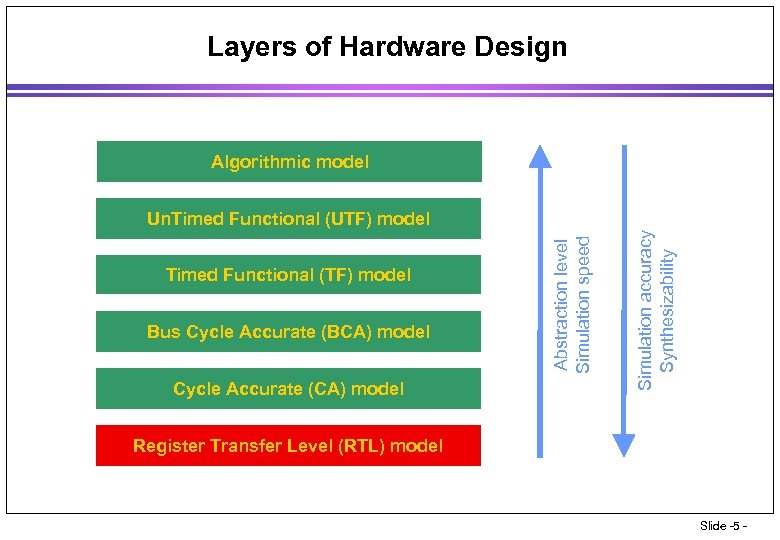 Layers of Hardware Design

Algorithmic model

UnTimed Functional (UTF) model

Timed Functional (TF) model

Bus Cycle Accurate (BCA) model

Cycle Accurate (CA) model

Register Transfer Level (RTL) model

Abstraction level
Simulation speed

Simulation accuracy
Synthesizability

Slide -5 -